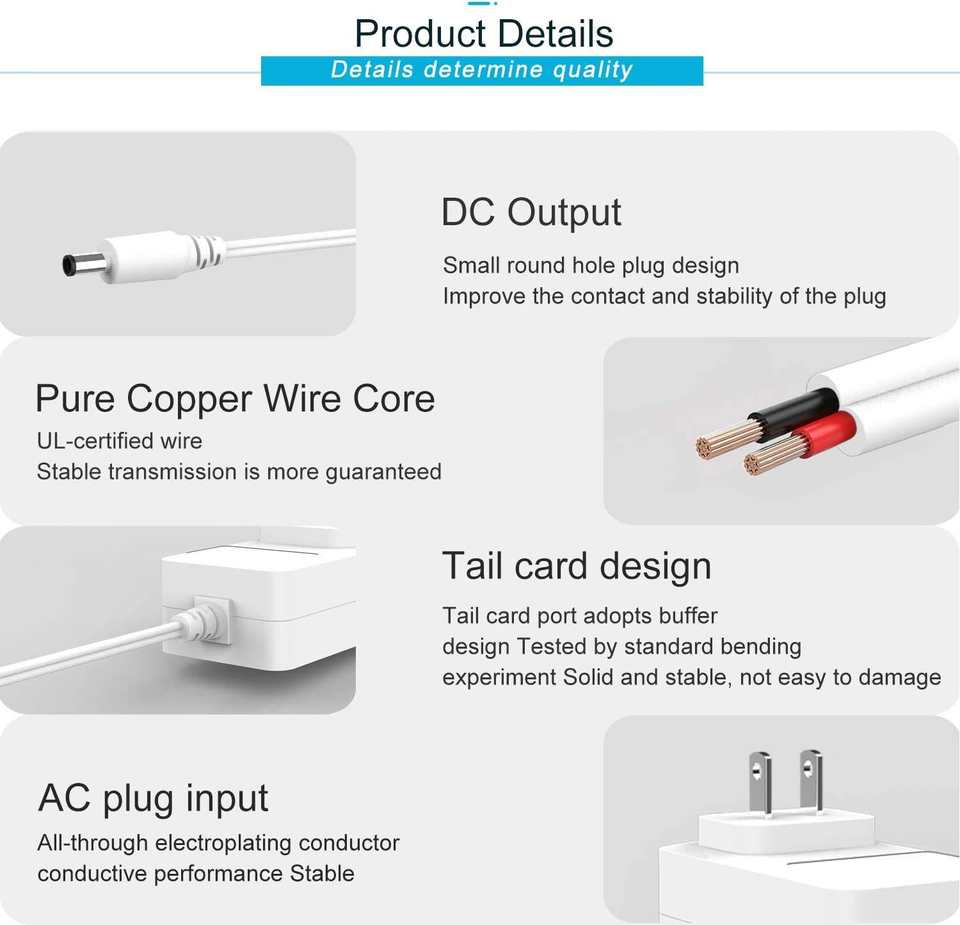 Product Details
Details determine quality

DC Output
Small round hole plug design
Improve the contact and stability of the plug

Pure Copper Wire Core
UL-certified wire
Stable transmission is more guaranteed

Tail card design
Tail card port adopts buffer design Tested by standard bending experiment Solid and stable, not easy to damage

AC plug input
All-through electroplating conductor conductive performance Stable